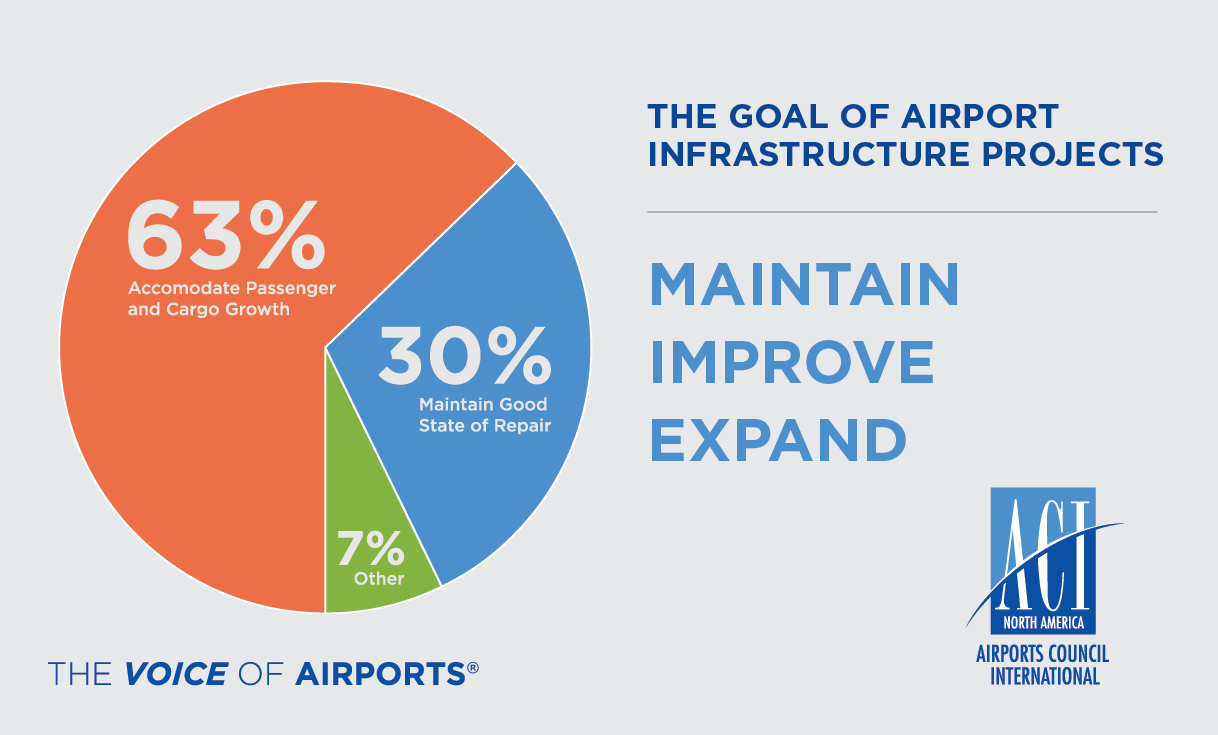 63%
Accomodate Passenger and Cargo Growth

30%
Maintain Good State of Repair

7%
Other

THE GOAL OF AIRPORT INFRASTRUCTURE PROJECTS

MAINTAIN
IMPROVE
EXPAND

THE VOICE OF AIRPORTS®

ACI
NORTH AMERICA
AIRPORTS COUNCIL INTERNATIONAL